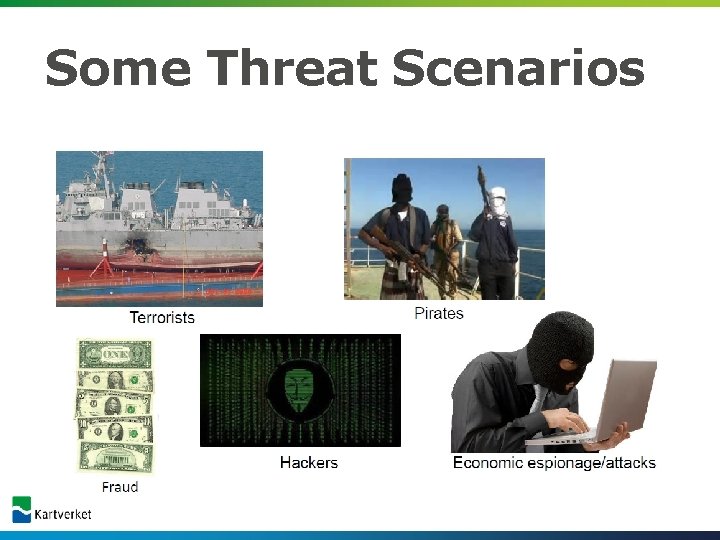 Some Threat Scenarios

Terrorists

Pirates

Fraud

Hackers

Economic espionage/attacks

Kartverket